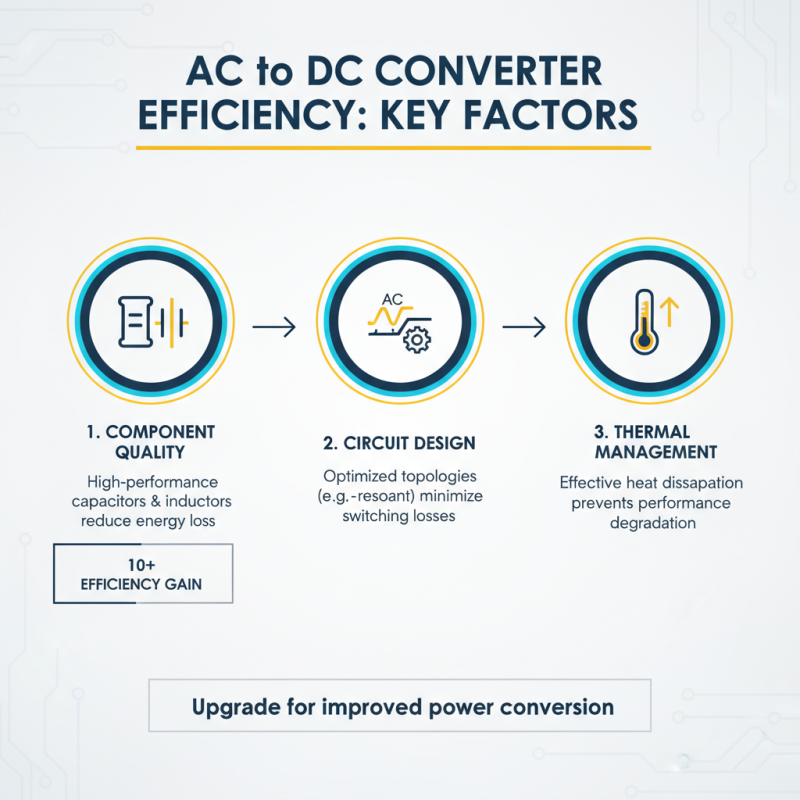 AC to DC CONVERTER EFFICIENCY: KEY FACTORS

AC

1. COMPONENT QUALITY

High-performance capacitors & inductors reduce energy loss

10+
EFFICIENCY GAIN

2. CIRCUIT DESIGN

Optimized topologies (e.g.-resoant) minimize switching losses

3. THERMAL MANAGEMENT

Effective heat dissapation prevents performance degradation

Upgrade for improved power conversion